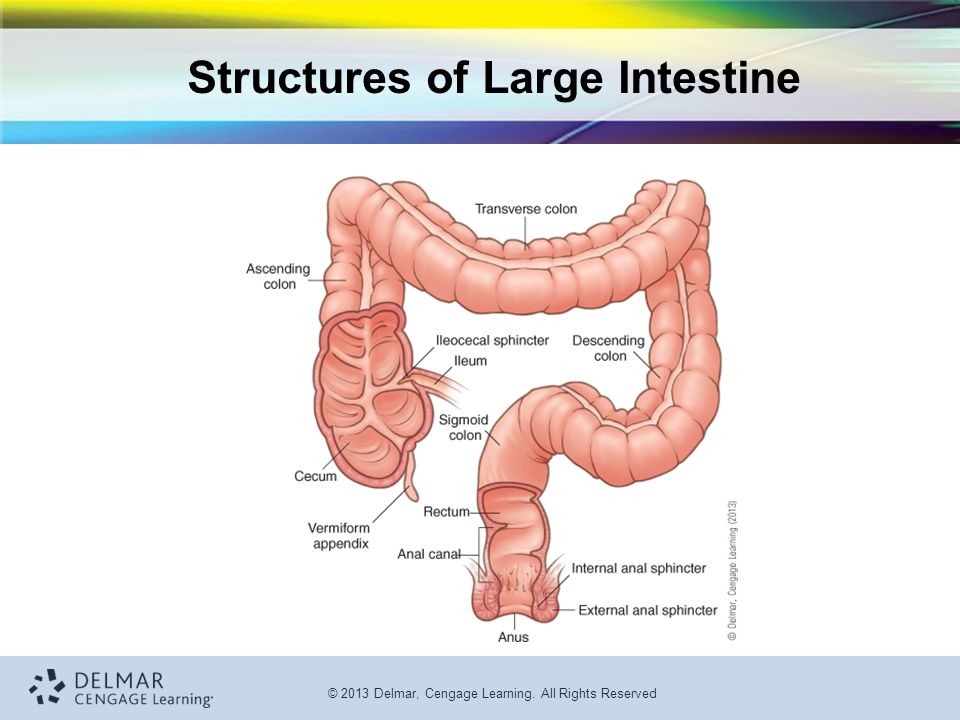 Structures of Large Intestine

Transverse colon

Ascending colon

Ileocecal sphincter

Ileum

Descending colon

Sigmoid colon

Cecum

Vermiform appendix

Rectum

Anal canal

Internal anal sphincter

External anal sphincter

Anus

© Delmar, Cengage Learning (2013)

DELMAR CENGAGE Learning

© 2013 Delmar, Cengage Learning. All Rights Reserved